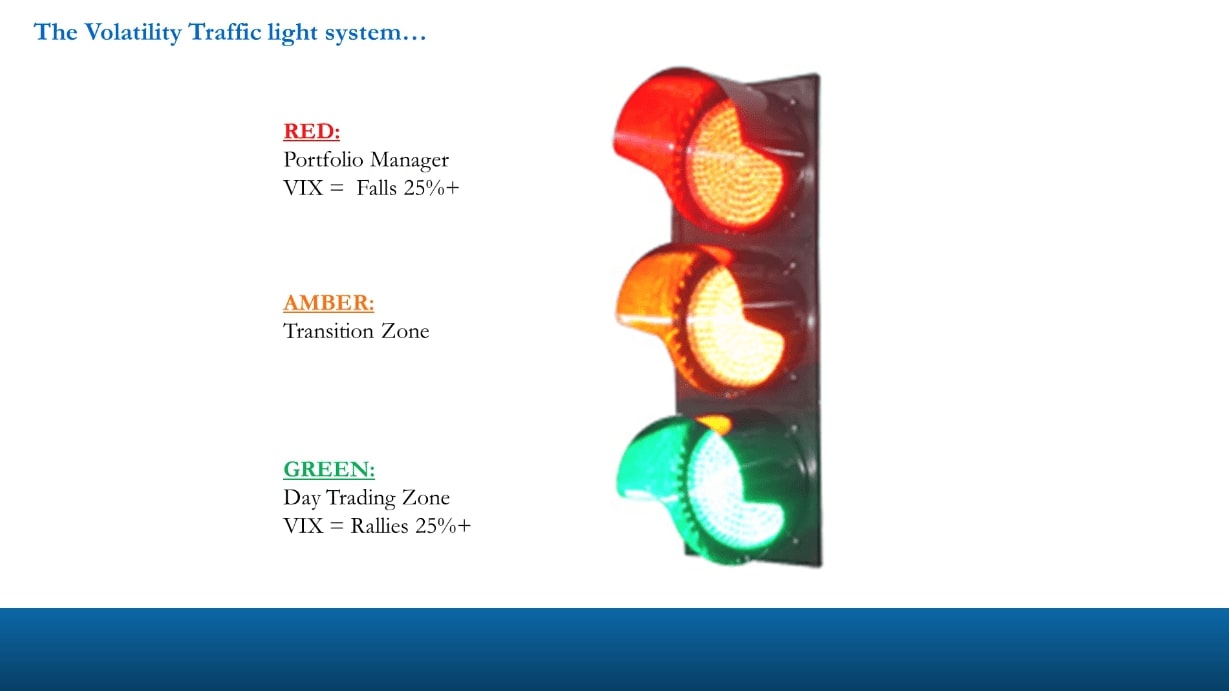 The Volatility Traffic light system…

RED:
Portfolio Manager
VIX = Falls 25%+

AMBER:
Transition Zone

GREEN:
Day Trading Zone
VIX = Rallies 25%+